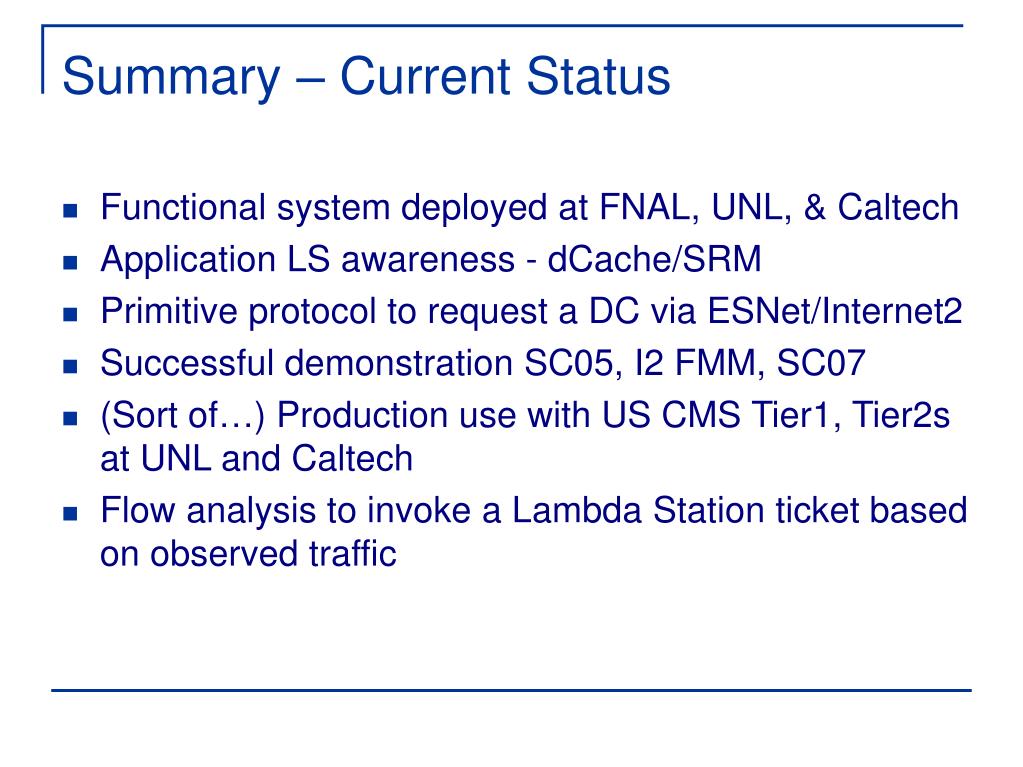 Summary – Current Status

- Functional system deployed at FNAL, UNL, & Caltech
- Application LS awareness - dCache/SRM
- Primitive protocol to request a DC via ESNet/Internet2
- Successful demonstration SC05, I2 FMM, SC07
- (Sort of…) Production use with US CMS Tier1, Tier2s at UNL and Caltech
- Flow analysis to invoke a Lambda Station ticket based on observed traffic